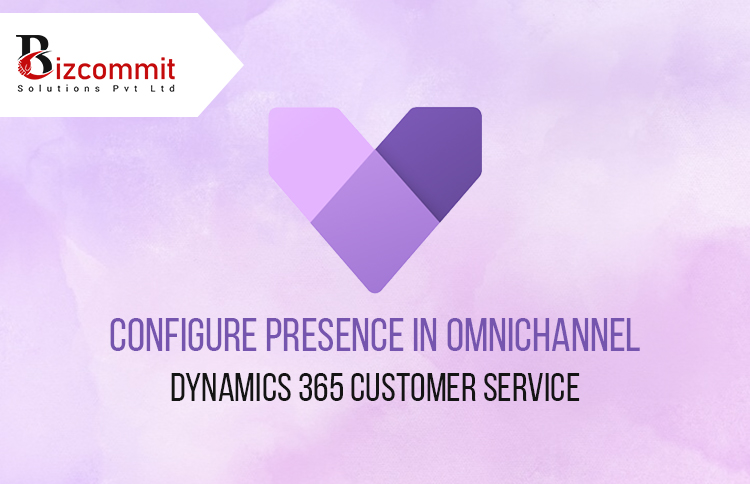 Bizcommit
Solutions Pvt Ltd

CONFIGURE PRESENCE IN OMNICHANNEL

DYNAMICS 365 CUSTOMER SERVICE